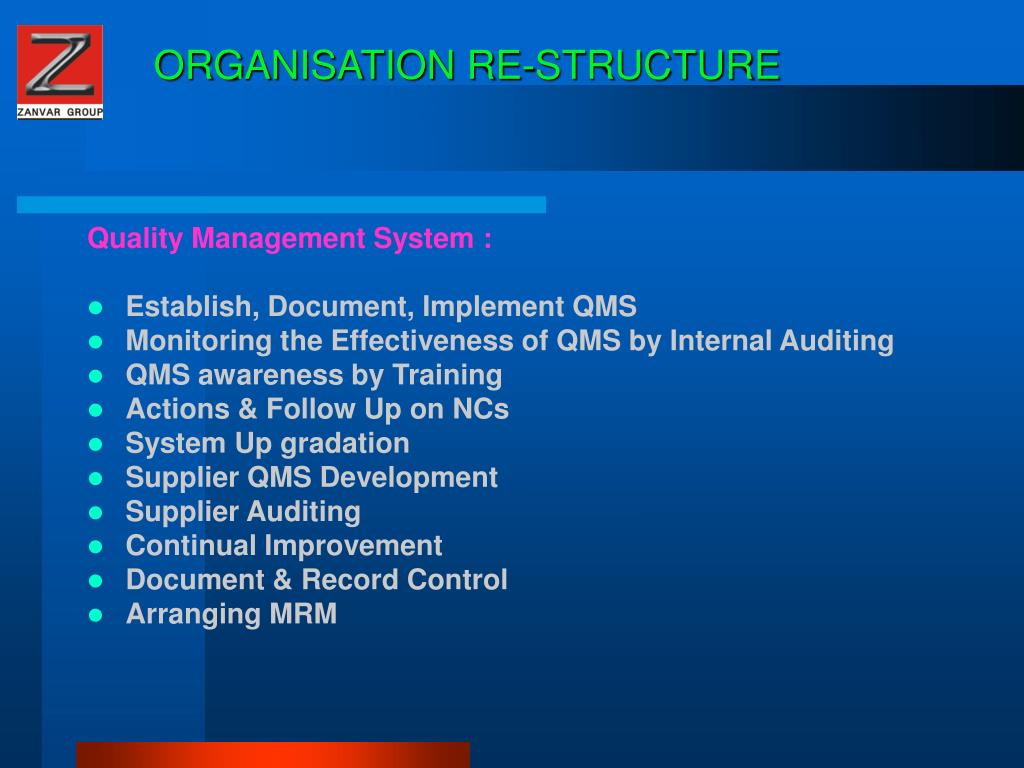 Z
ZANVAR GROUP

ORGANISATION RE-STRUCTURE

Quality Management System :

- Establish, Document, Implement QMS
- Monitoring the Effectiveness of QMS by Internal Auditing
- QMS awareness by Training
- Actions & Follow Up on NCs
- System Up gradation
- Supplier QMS Development
- Supplier Auditing
- Continual Improvement
- Document & Record Control
- Arranging MRM